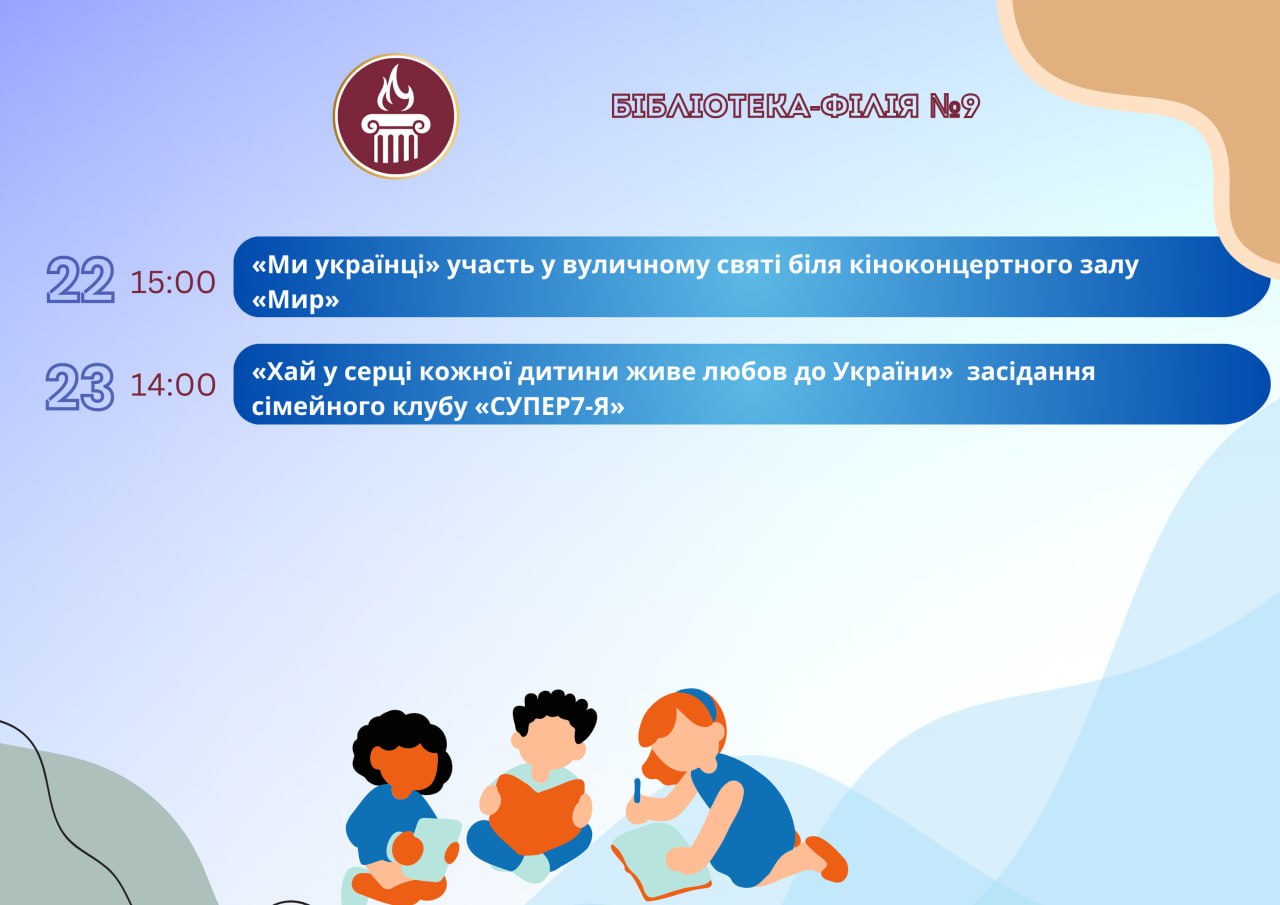 БІБЛІОТЕКА-ФІЛІЯ №9

22 15:00 «Ми українці» участь у вуличному святі біля кіноконцертного залу «Мир»

23 14:00 «Хай у серці кожної дитини живе любов до України» засідання сімейного клубу «СУПЕР7-Я»